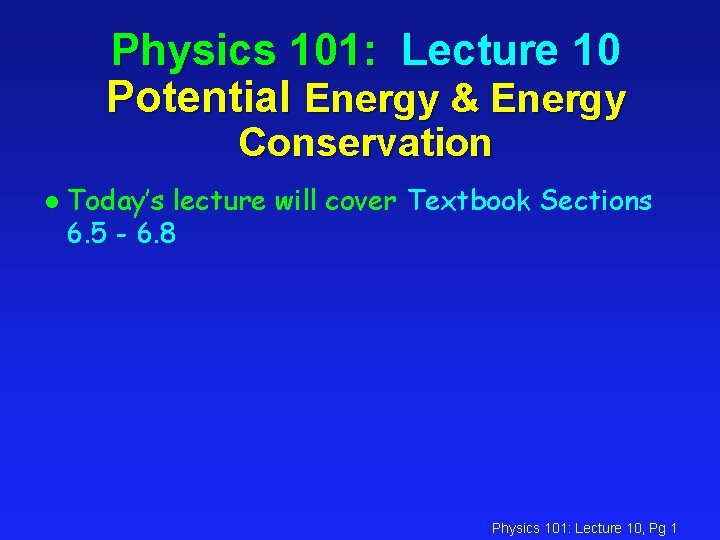 Physics 101: Lecture 10
Potential Energy & Energy Conservation

● Today's lecture will cover Textbook Sections 6.5 - 6.8

Physics 101: Lecture 10, Pg 1